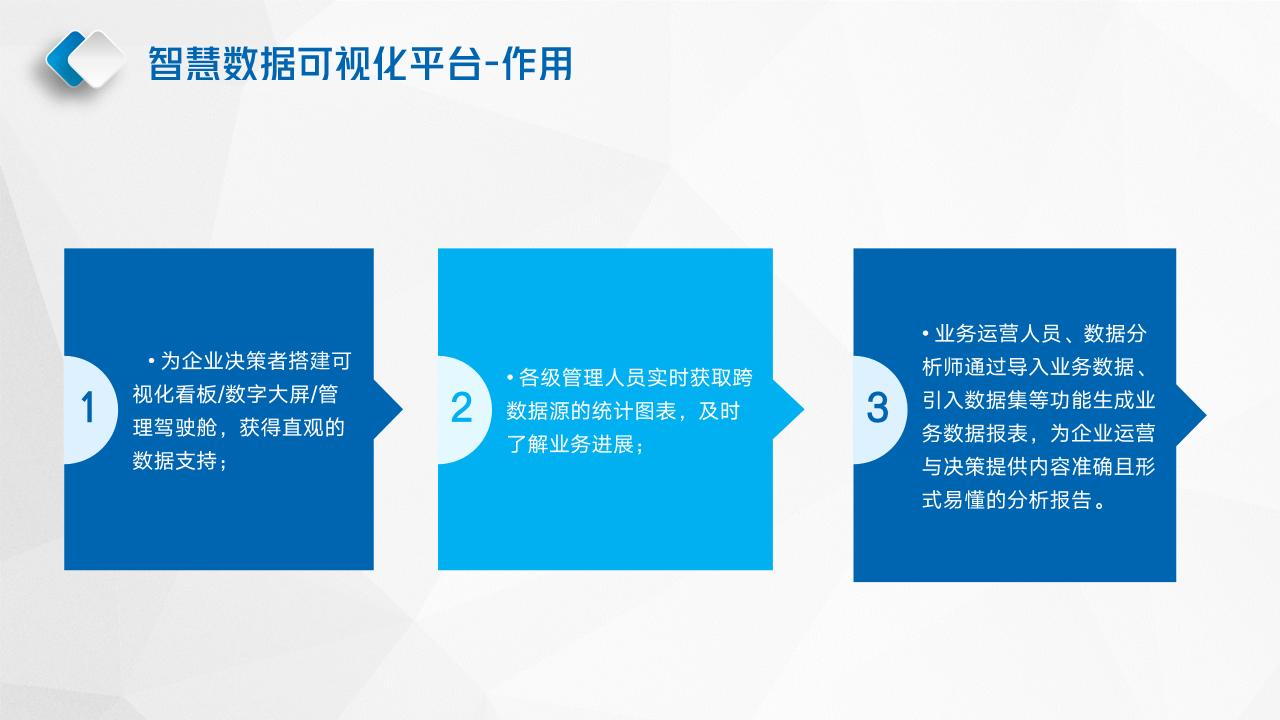 智慧数据可视化平台-作用

1

• 为企业决策者搭建可视化看板/数字大屏/管理驾驶舱，获得直观的数据支持；

2

• 各级管理人员实时获取跨数据源的统计图表，及时了解业务进展；

3

• 业务运营人员、数据分析师通过导入业务数据、引入数据集等功能生成业务数据报表，为企业运营与决策提供内容准确且形式易懂的分析报告。